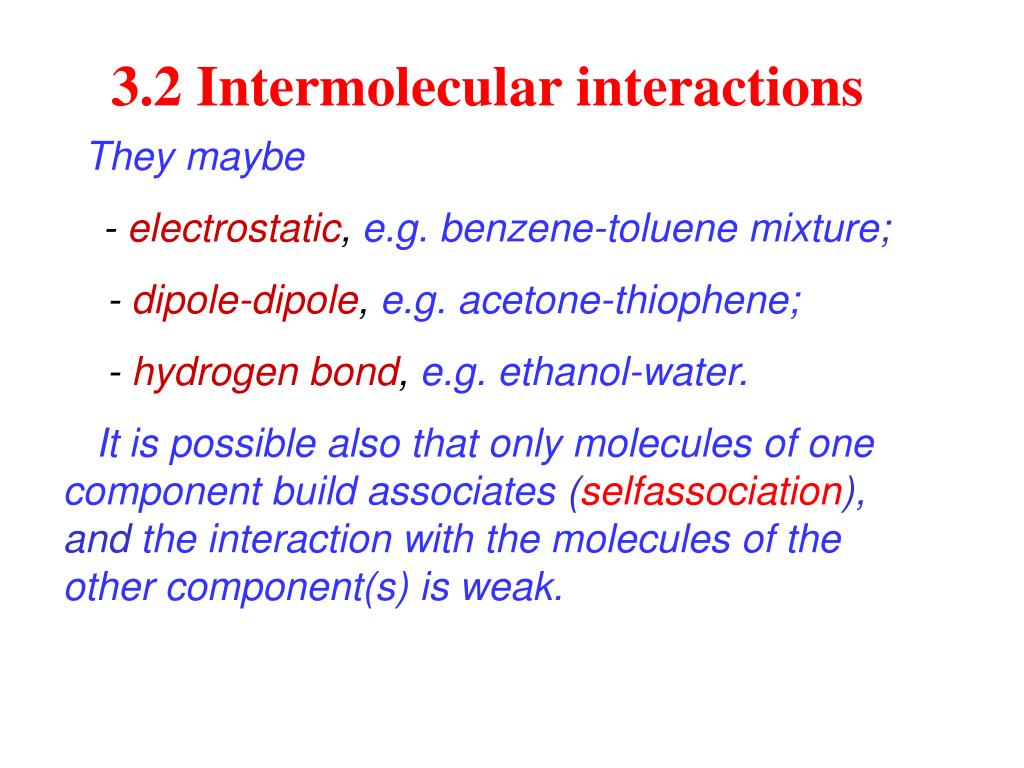 3.2 Intermolecular interactions

They maybe

- electrostatic, e.g. benzene-toluene mixture;

- dipole-dipole, e.g. acetone-thiophene;

- hydrogen bond, e.g. ethanol-water.

It is possible also that only molecules of one component build associates (selfassociation), and the interaction with the molecules of the other component(s) is weak.